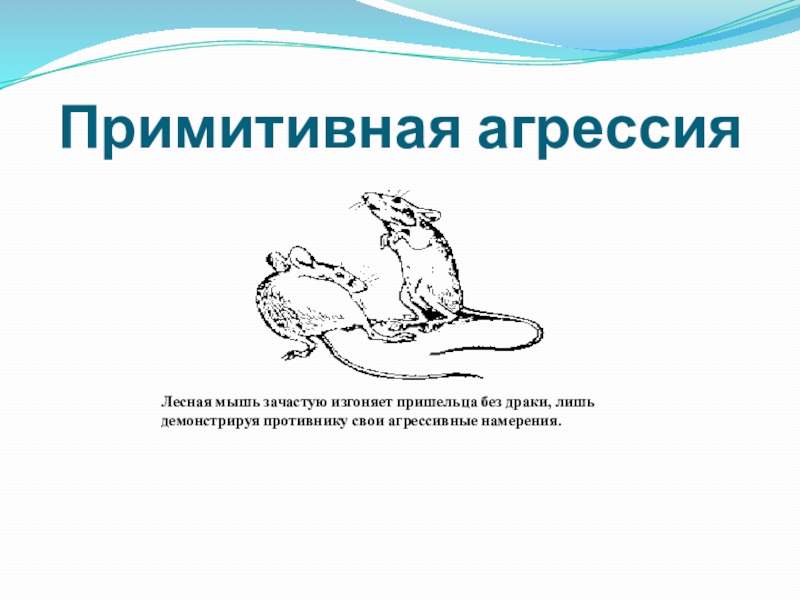 Примитивная агрессия

Лесная мышь зачастую изгоняет пришельца без драки, лишь демонстрируя противнику свои агрессивные намерения.